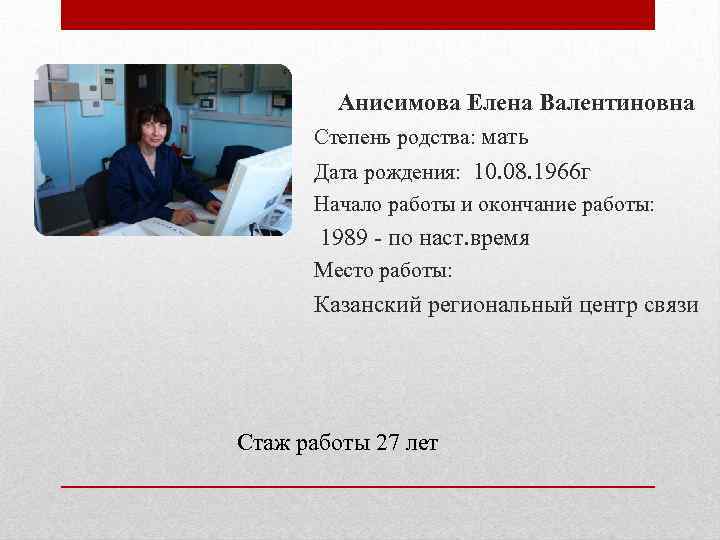 Анисимова Елена Валентиновна

Степень родства: мать

Дата рождения: 10.08.1966г

Начало работы и окончание работы:

1989 - по наст.время

Место работы:

Казанский региональный центр связи

Стаж работы 27 лет